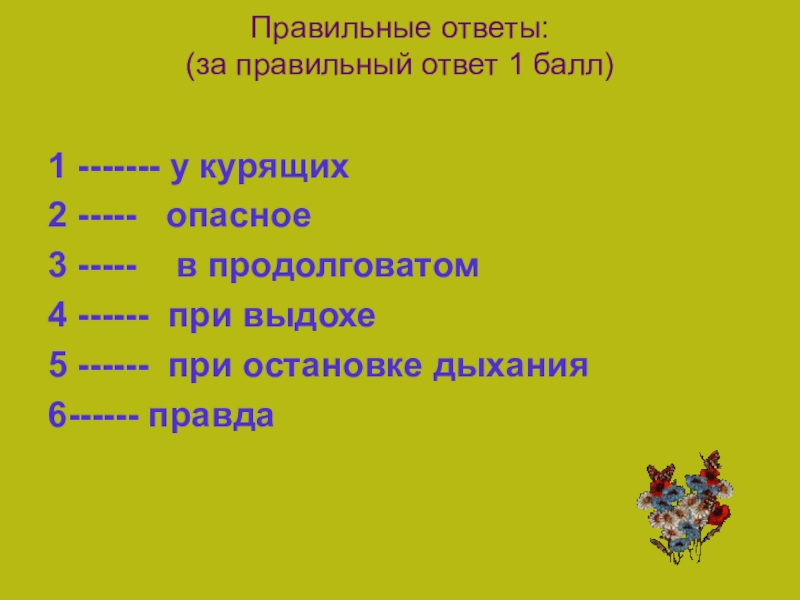 Правильные ответы:
(за правильный ответ 1 балл)

1 ------- у курящих
2 ----- опасное
3 ----- в продолговатом
4 ------ при выдохе
5 ------ при остановке дыхания
6------ правда